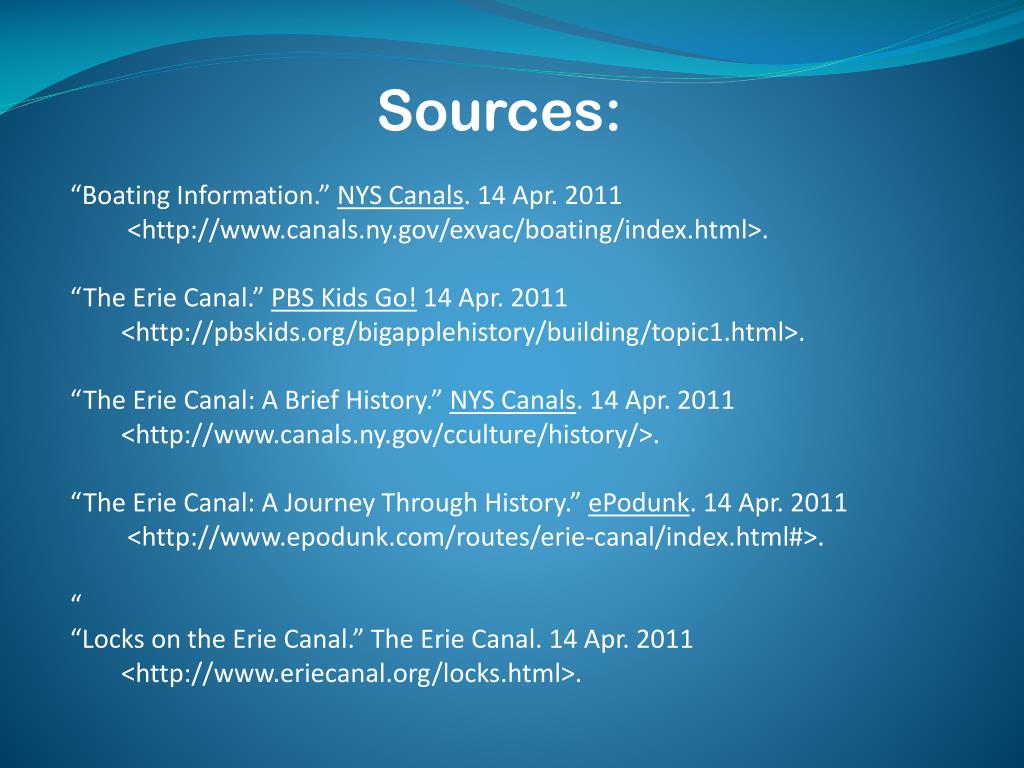 Sources:

“Boating Information.” NYS Canals. 14 Apr. 2011 <http://www.canals.ny.gov/exvac/boating/index.html>.

“The Erie Canal.” PBS Kids Go! 14 Apr. 2011 <http://pbskids.org/bigapplehistory/building/topic1.html>.

“The Erie Canal: A Brief History.” NYS Canals. 14 Apr. 2011 <http://www.canals.ny.gov/cculture/history/>.

“The Erie Canal: A Journey Through History.” ePodunk. 14 Apr. 2011 <http://www.epodunk.com/routes/erie-canal/index.html#>.

“

“Locks on the Erie Canal.” The Erie Canal. 14 Apr. 2011 <http://www.eriecanal.org/locks.html>.